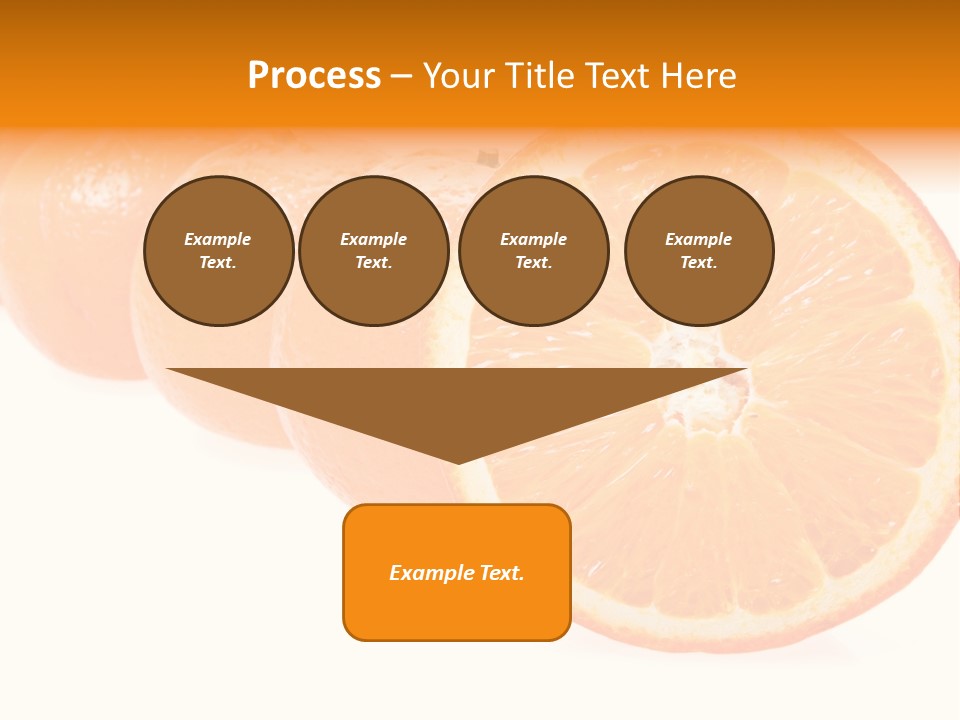 Process – Your Title Text Here

Example Text.

Example Text.

Example Text.

Example Text.

Example Text.